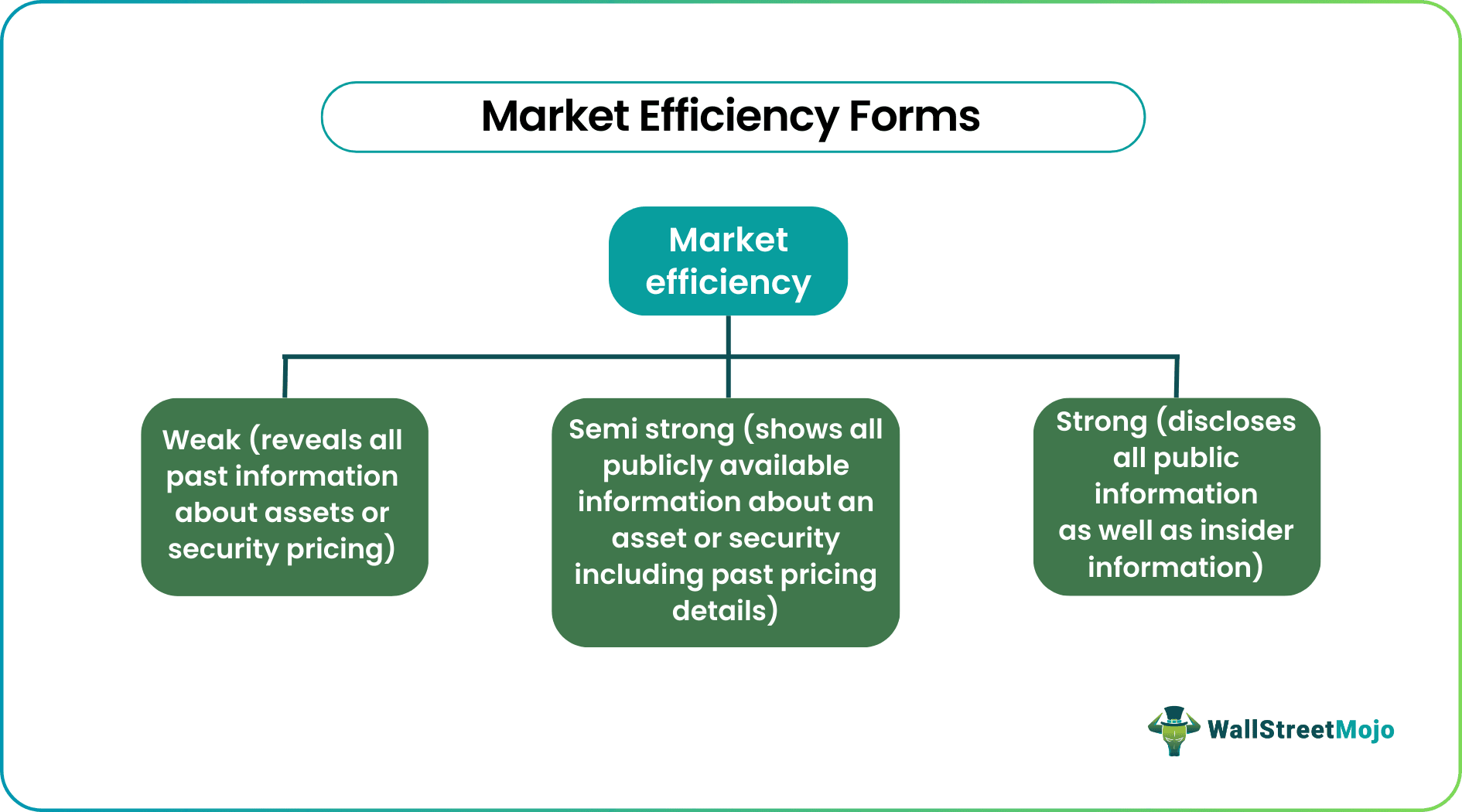 Market Efficiency Forms

Market efficiency

Weak (reveals all past information about assets or security pricing)

Semi strong (shows all publicly available information about an asset or security including past pricing details)

Strong (discloses all public information as well as insider information)

WallStreetMojo